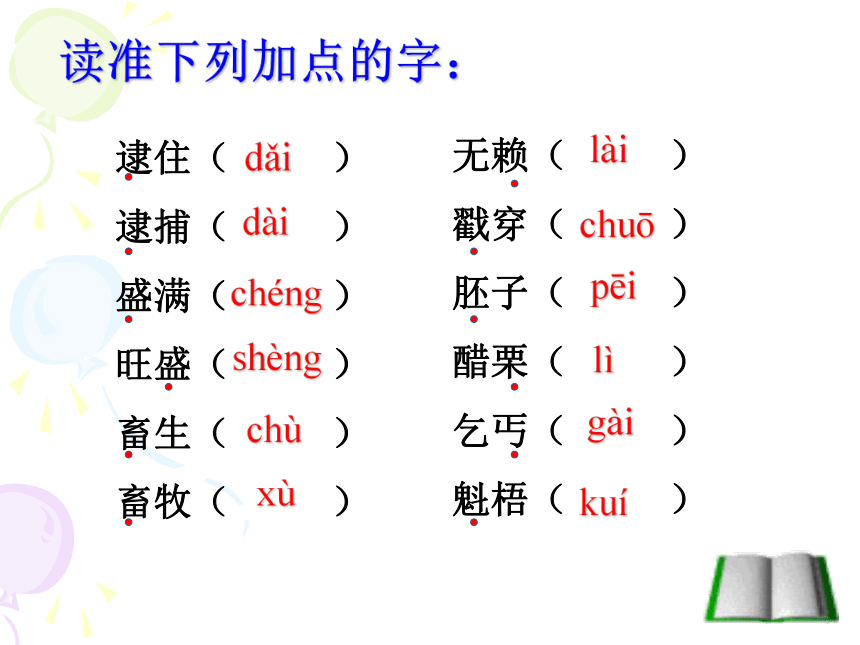 读准下列加点的字：

逮住（ dǎi ）
逮捕（ dài ）
盛满（chéng）
旺盛（shèng）
畜生（ chù ）
畜牧（ xù ）

无赖（ lài ）
戳穿（ chuō ）
胚子（ pēi ）
醋栗（ lì ）
乞丐（ gài ）
魁梧（ kuí ）